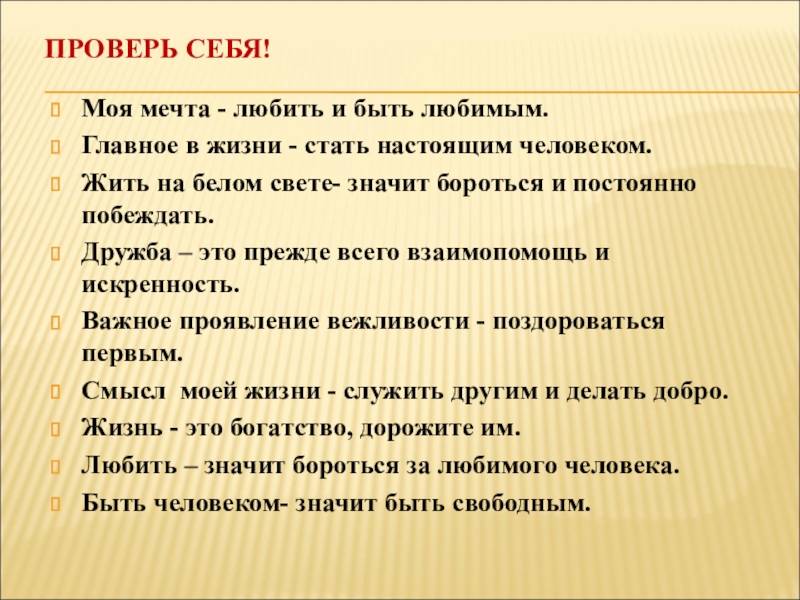 ПРОВЕРЬ СЕБЯ!

Моя мечта - любить и быть любимым.

Главное в жизни - стать настоящим человеком.

Жить на белом свете- значит бороться и постоянно побеждать.

Дружба – это прежде всего взаимопомощь и искренность.

Важное проявление вежливости - поздороваться первым.

Смысл моей жизни - служить другим и делать добро.

Жизнь - это богатство, дорожите им.

Любить – значит бороться за любимого человека.

Быть человеком- значит быть свободным.